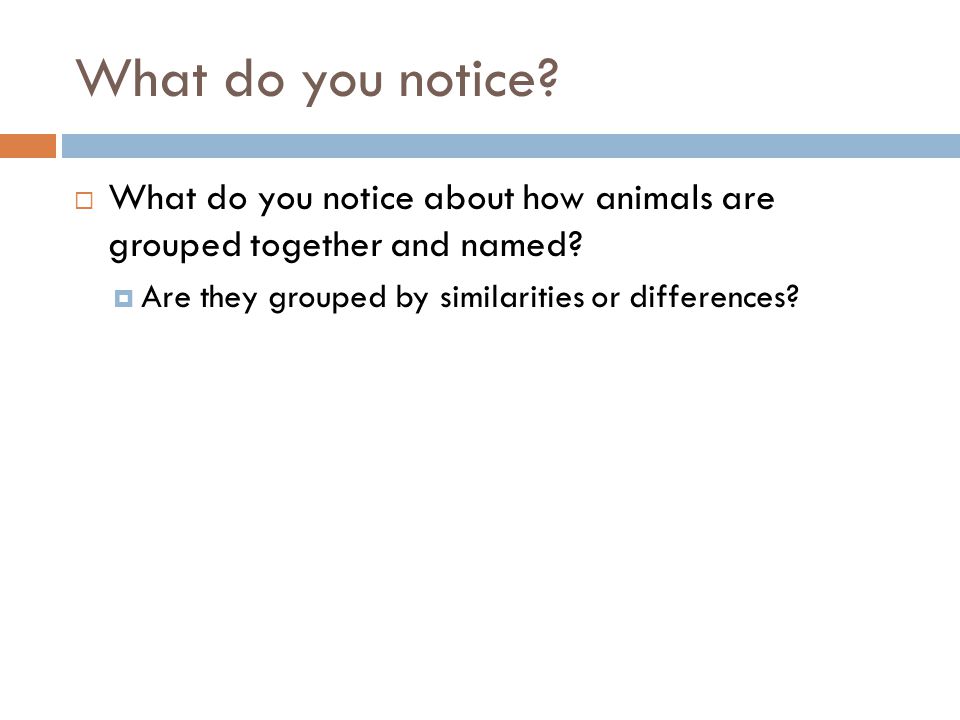 What do you notice?

What do you notice about how animals are grouped together and named?

Are they grouped by similarities or differences?